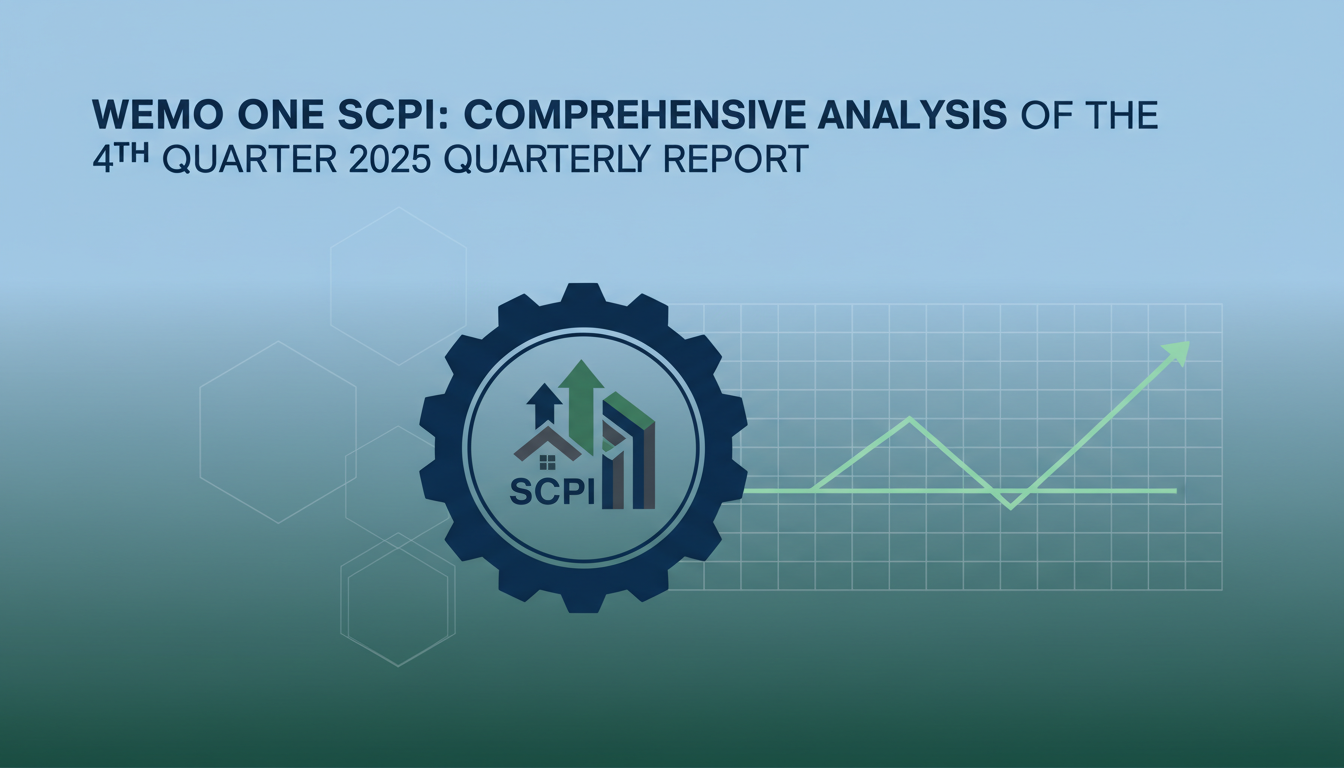 WEMO ONE SCPI: COMPREHENSIVE ANALYSIS OF THE 4TH QUARTER 2025 QUARTERLY REPORT

SCPI